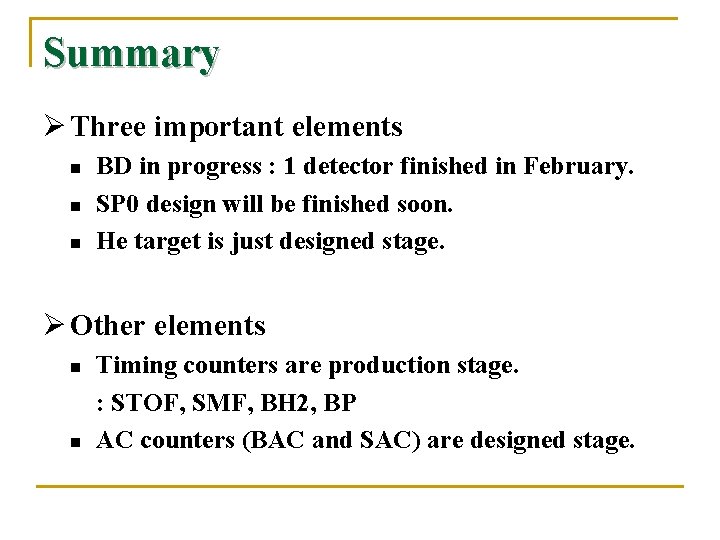 Summary

➢ Three important elements

▪ BD in progress : 1 detector finished in February.

▪ SP0 design will be finished soon.

▪ He target is just designed stage.

➢ Other elements

▪ Timing counters are production stage.
: STOF, SMF, BH2, BP

▪ AC counters (BAC and SAC) are designed stage.